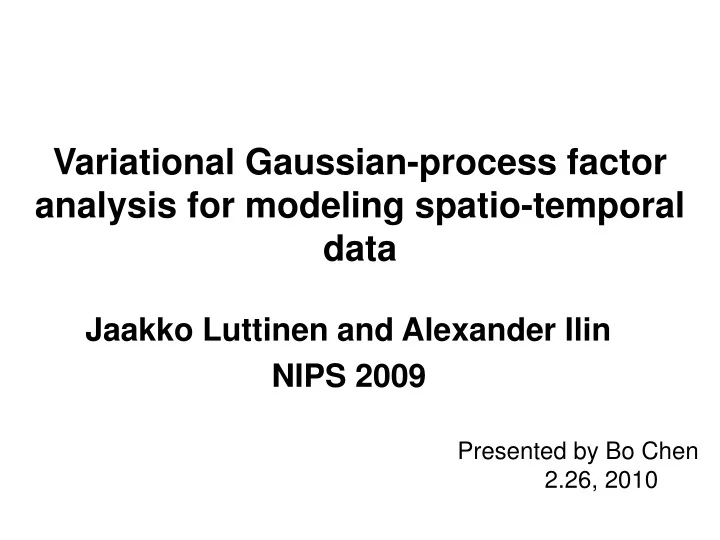 Variational Gaussian-process factor analysis for modeling spatio-temporal data

Jaakko Luttinen and Alexander Ilin
NIPS 2009

Presented by Bo Chen
2.26, 2010